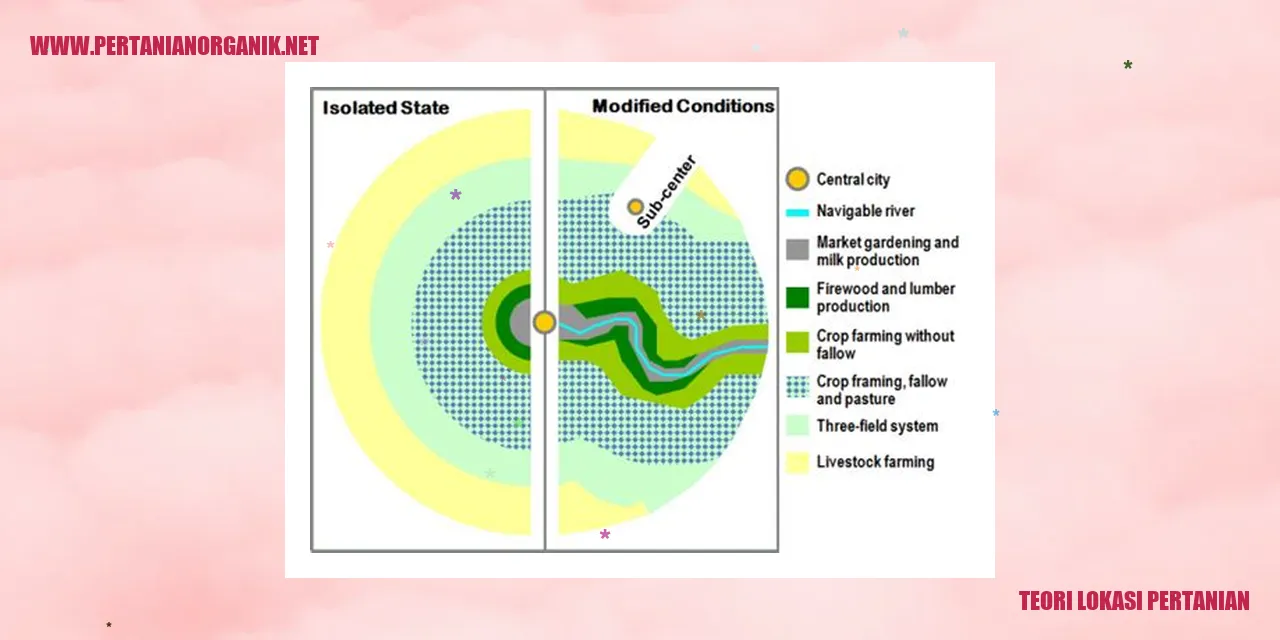 WWW.PERTANIANORGANIK.NET

Isolated State

Modified Conditions

Sub-center

Central city

Navigable river

Market gardening and milk production

Firewood and lumber production

Crop farming without fallow

Crop framing, fallow and pasture

Three-field system

Livestock farming

TEORI LOKASI PERTANIAN